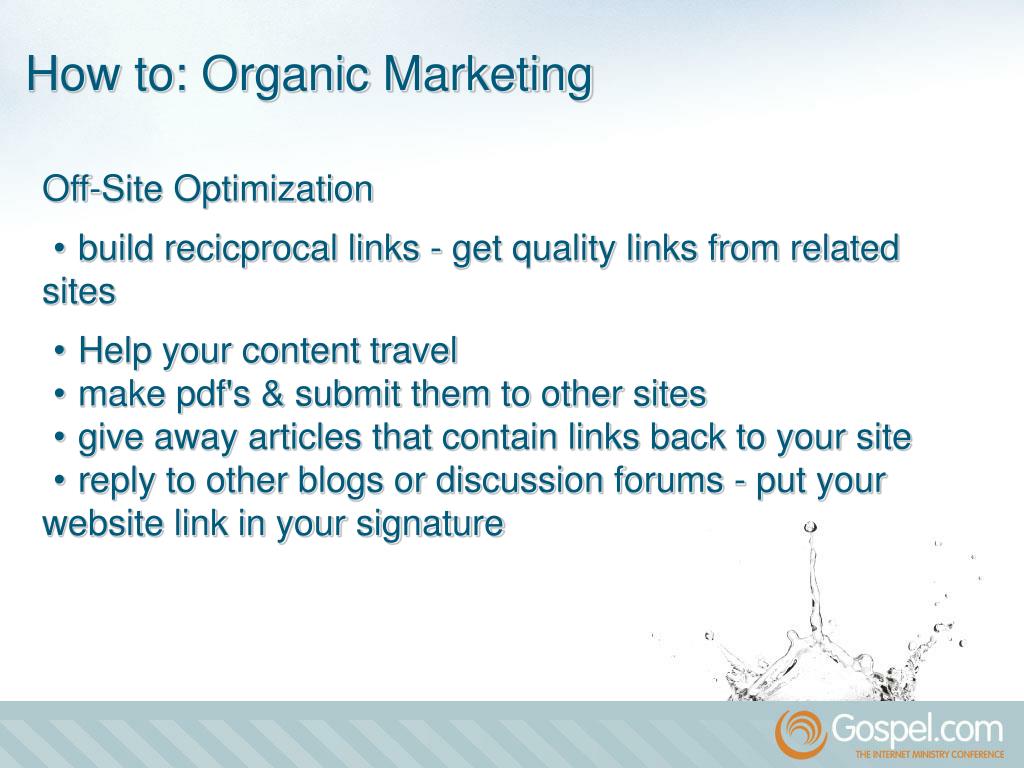 How to: Organic Marketing

Off-Site Optimization

• build recicprocal links - get quality links from related sites

• Help your content travel
• make pdf's & submit them to other sites
• give away articles that contain links back to your site
• reply to other blogs or discussion forums - put your website link in your signature

Gospel.com
THE INTERNET MINISTRY CONFERENCE